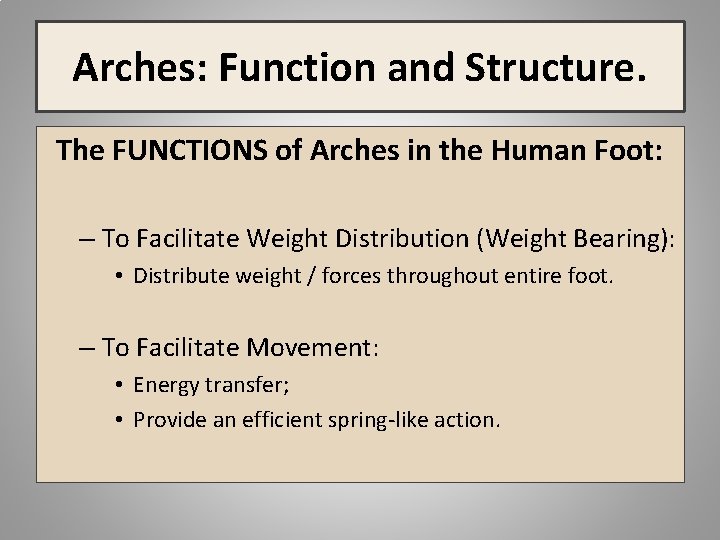 Arches: Function and Structure.

The FUNCTIONS of Arches in the Human Foot:

– To Facilitate Weight Distribution (Weight Bearing):
• Distribute weight / forces throughout entire foot.

– To Facilitate Movement:
• Energy transfer;
• Provide an efficient spring-like action.